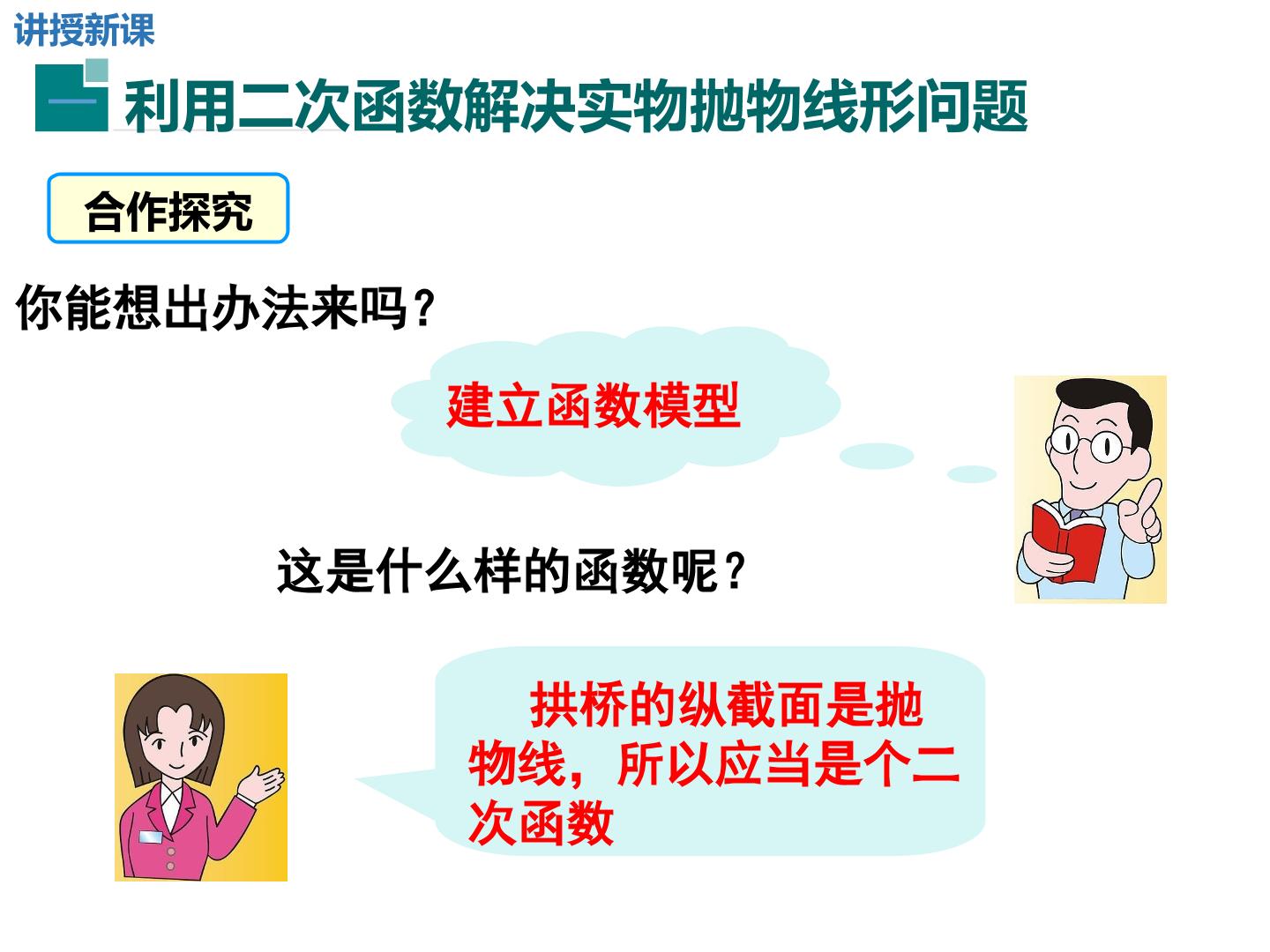 讲授新课

一 利用二次函数解决实物抛物线形问题

合作探究

你能想出办法来吗？

建立函数模型

这是什么样的函数呢？

拱桥的纵截面是抛物线，所以应当是个二次函数